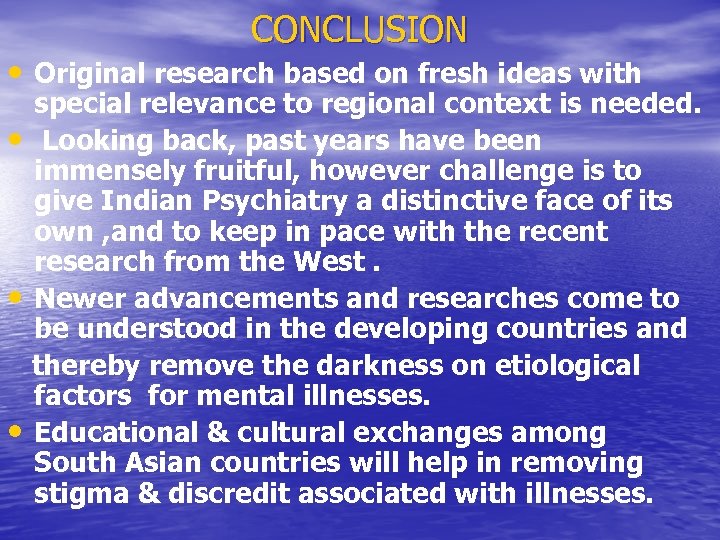 CONCLUSION

• Original research based on fresh ideas with special relevance to regional context is needed.
• Looking back, past years have been immensely fruitful, however challenge is to give Indian Psychiatry a distinctive face of its own ,and to keep in pace with the recent research from the West .
• Newer advancements and researches come to be understood in the developing countries and

thereby remove the darkness on etiological factors for mental illnesses.
• Educational & cultural exchanges among South Asian countries will help in removing stigma & discredit associated with illnesses.